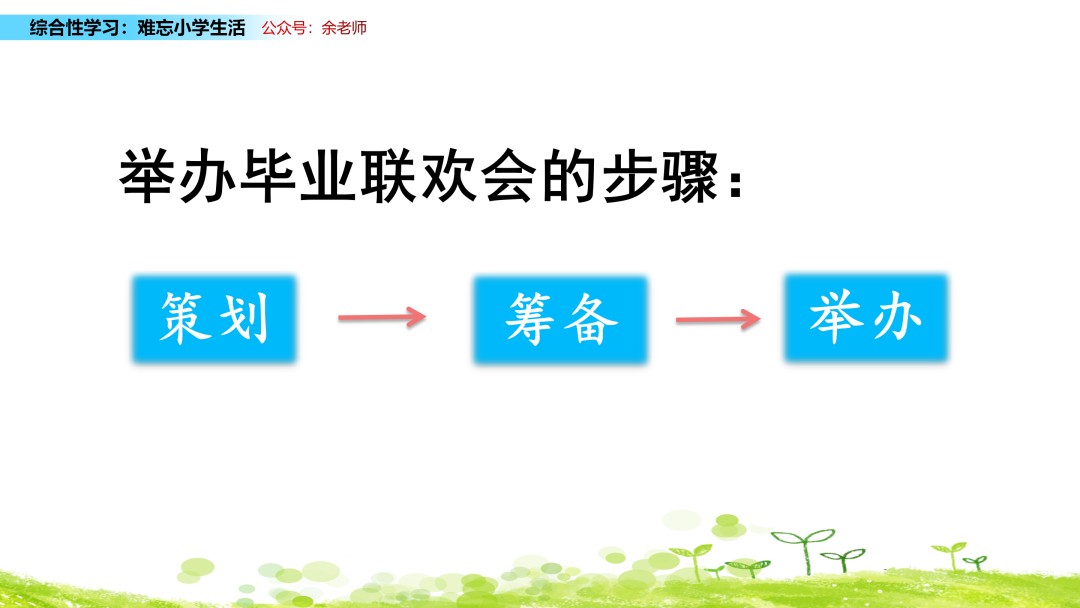 综合性学习：难忘小学生活 公众号：余老师

举办毕业联欢会的步骤：

策划 → 筹备 → 举办